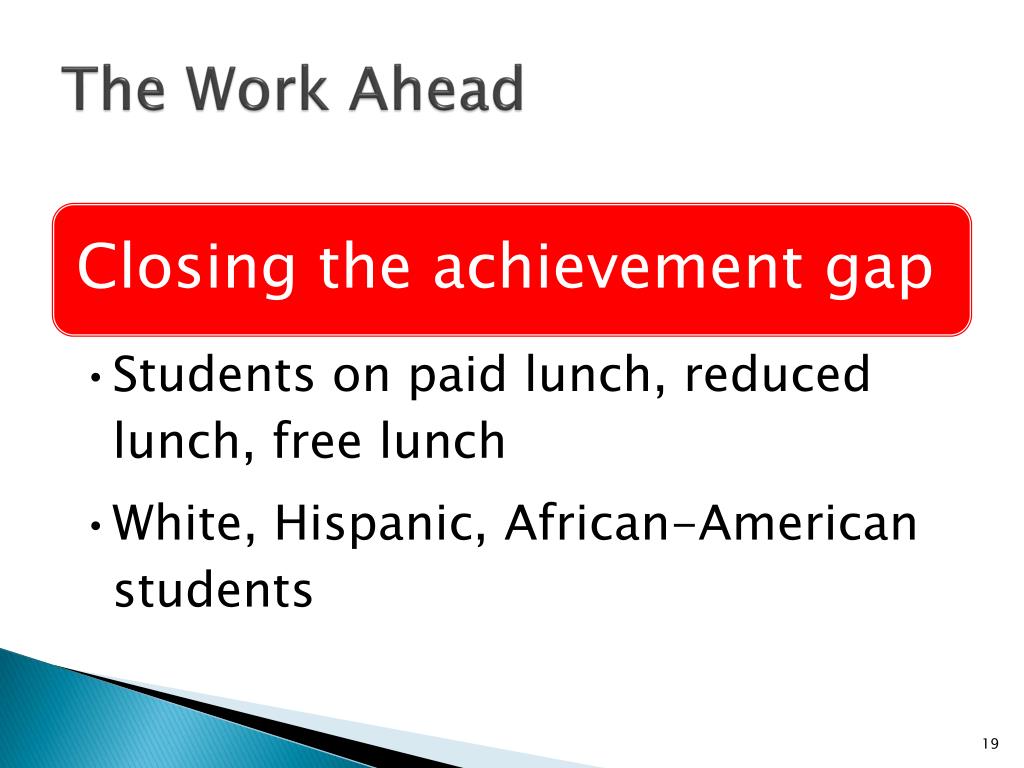 The Work Ahead

Closing the achievement gap

• Students on paid lunch, reduced lunch, free lunch

• White, Hispanic, African-American students

19